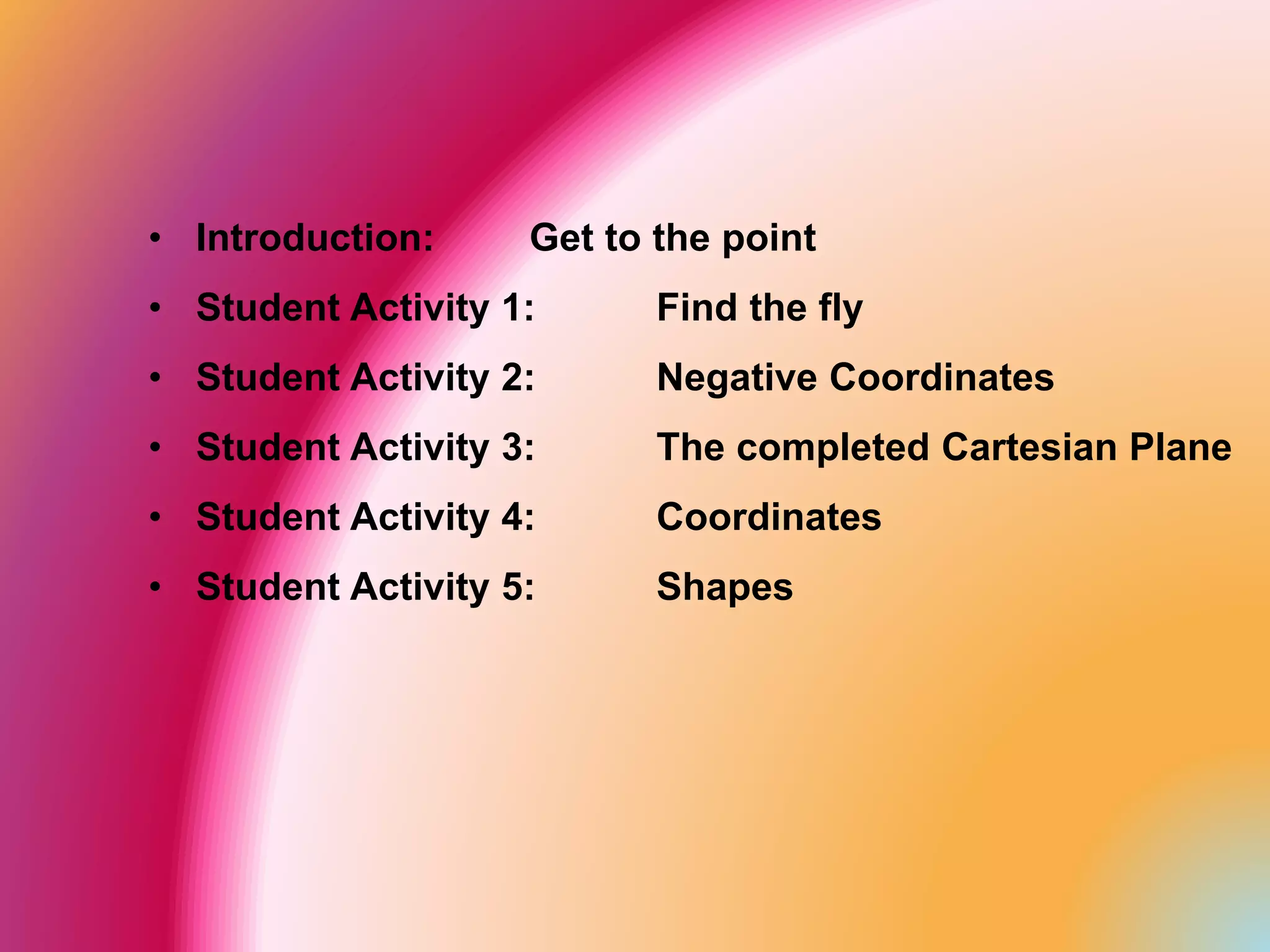 • Introduction: Get to the point
• Student Activity 1: Find the fly
• Student Activity 2: Negative Coordinates
• Student Activity 3: The completed Cartesian Plane
• Student Activity 4: Coordinates
• Student Activity 5: Shapes